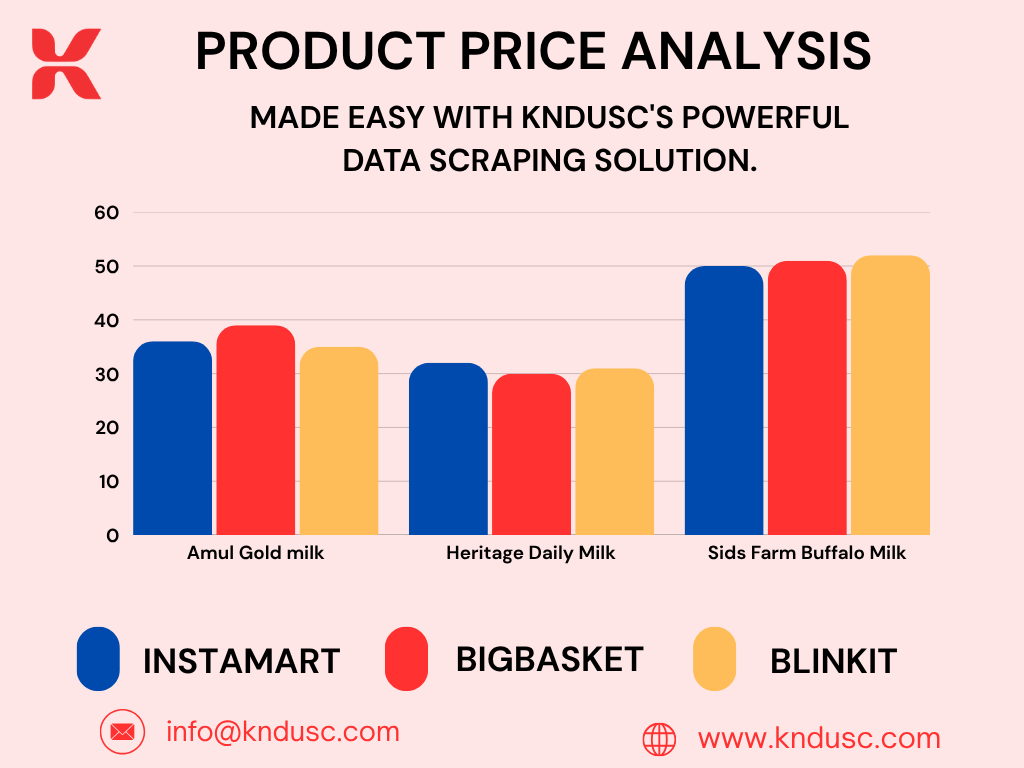 PRODUCT PRICE ANALYSIS

MADE EASY WITH KNDUSC'S POWERFUL DATA SCRAPING SOLUTION.

60
50
40
30
20
10
0

Amul Gold milk
Heritage Daily Milk
Sids Farm Buffalo Milk

INSTAMART
BIGBASKET
BLINKIT

info@kndusc.com
www.kndusc.com